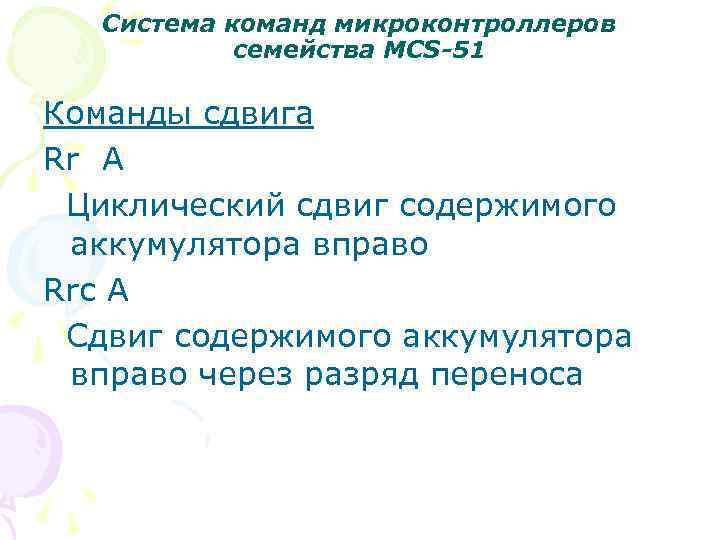 Система команд микроконтроллеров семейства MCS-51

Команды сдвига

Rr A

Циклический сдвиг содержимого аккумулятора вправо

Rrc A

Сдвиг содержимого аккумулятора вправо через разряд переноса